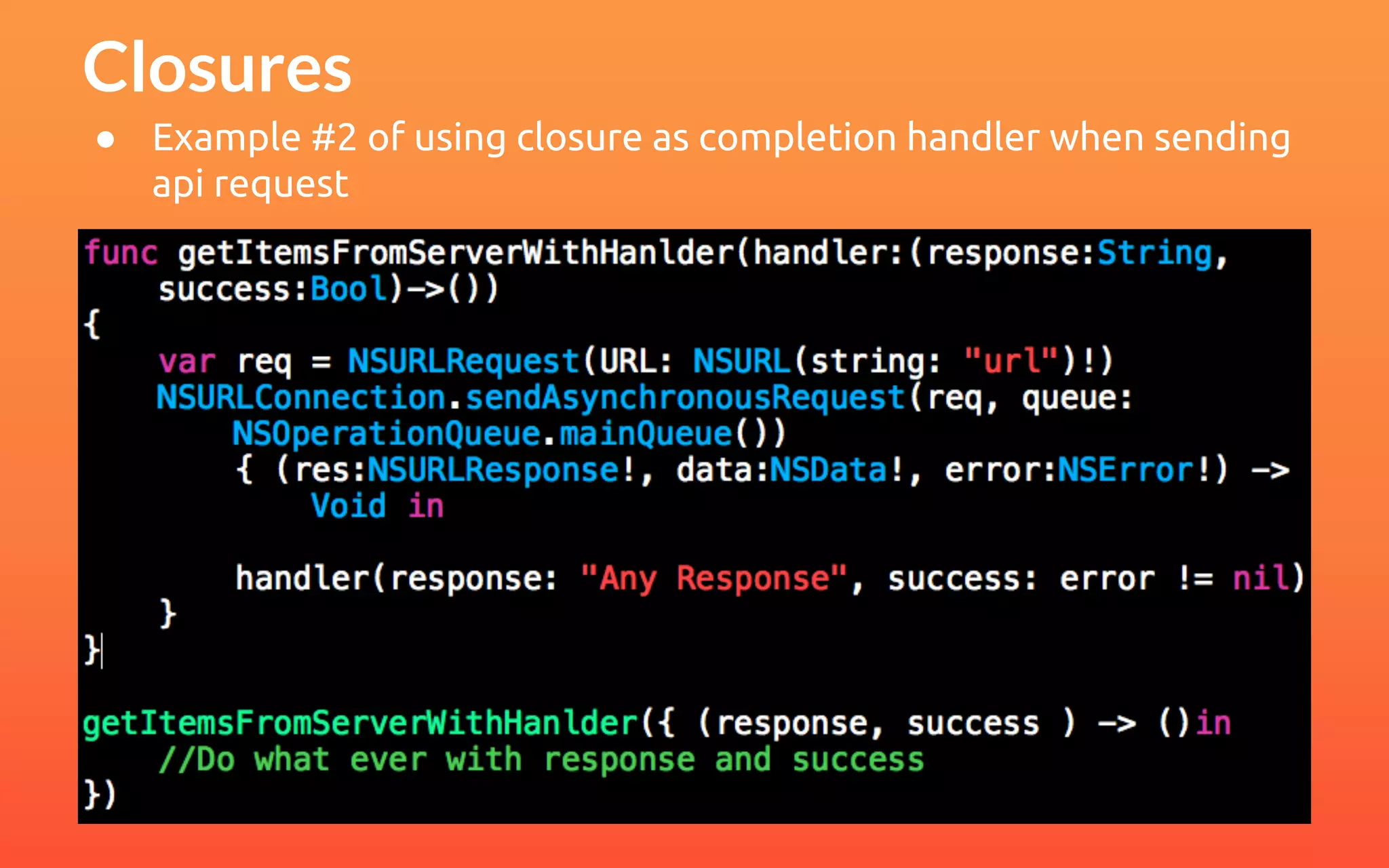 Closures

● Example #2 of using closure as completion handler when sending api request

func getItemsFromServerWithHanlder(handler:(response:String,
    success:Bool)->())
{
    var req = NSURLRequest(URL: NSURL(string: "url")!)
    NSURLConnection.sendAsynchronousRequest(req, queue:
        NSOperationQueue.mainQueue())
        { (res:NSURLResponse!, data:NSData!, error:NSError!) ->
            Void in

        handler(response: "Any Response", success: error != nil)
    }
}

getItemsFromServerWithHanlder({ (response, success ) -> ()in
    //Do what ever with response and success
})